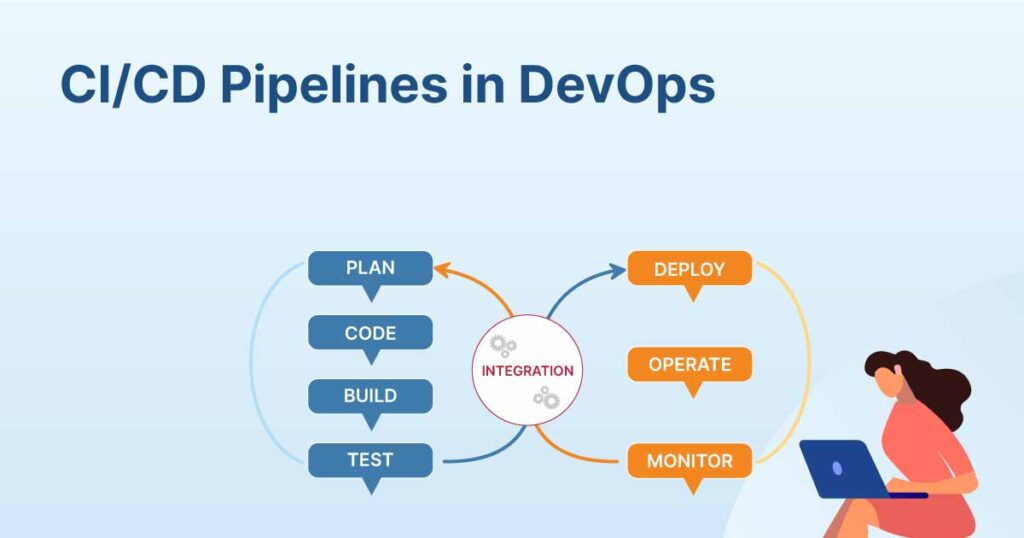 CI/CD Pipelines in DevOps

PLAN
CODE
BUILD
TEST
INTEGRATION
DEPLOY
OPERATE
MONITOR